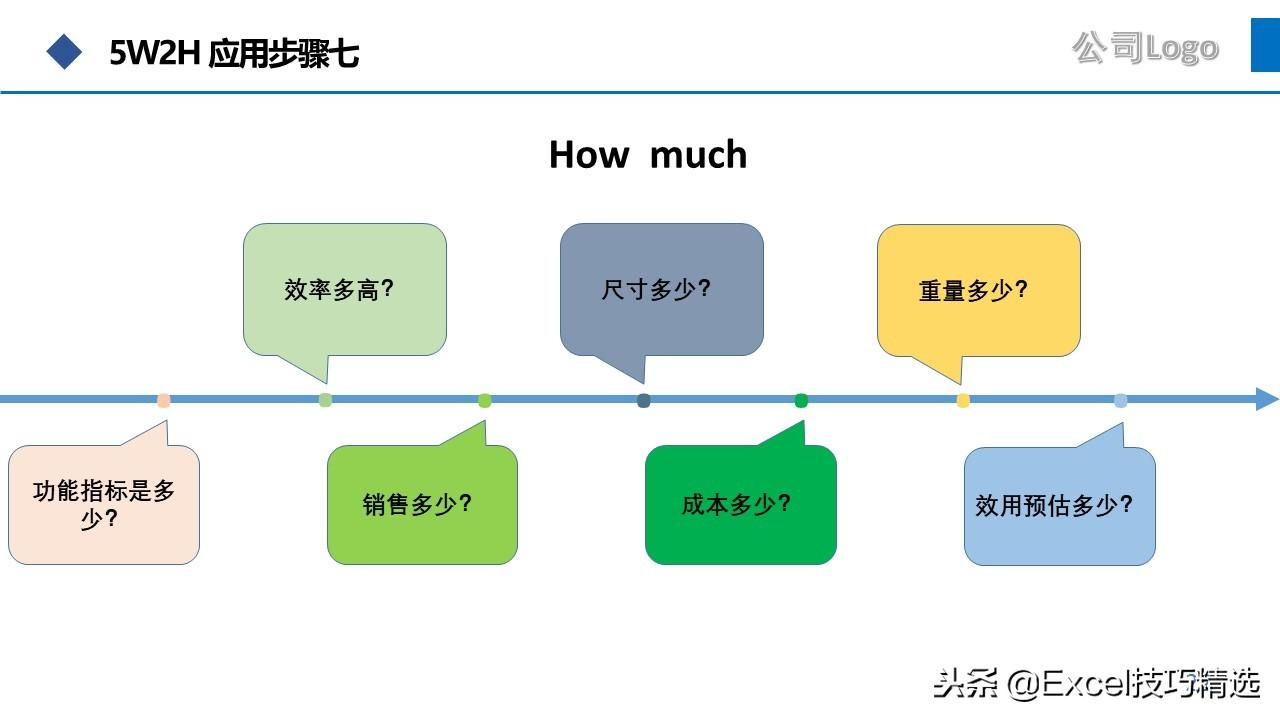 5W2H 应用步骤七

公司Logo

How much

效率多高?

尺寸多少?

重量多少?

功能指标是多少?

销售多少?

成本多少?

效用预估多少?

头条 @Excel技巧精选